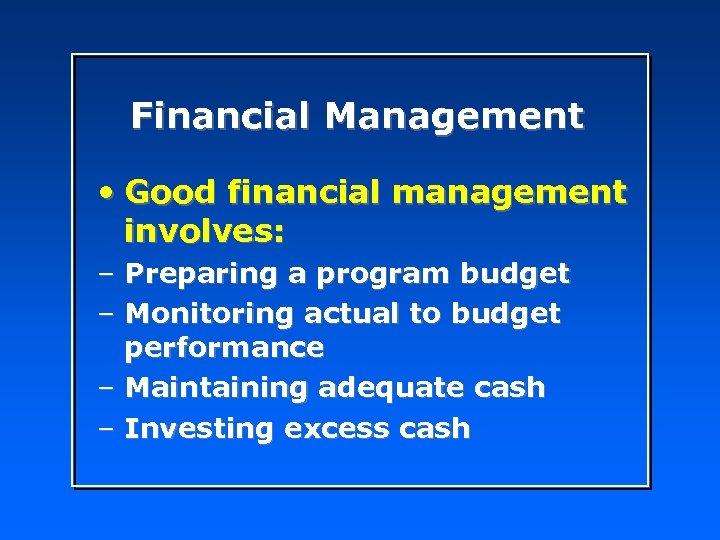 Financial Management

• Good financial management involves:
– Preparing a program budget
– Monitoring actual to budget performance
– Maintaining adequate cash
– Investing excess cash